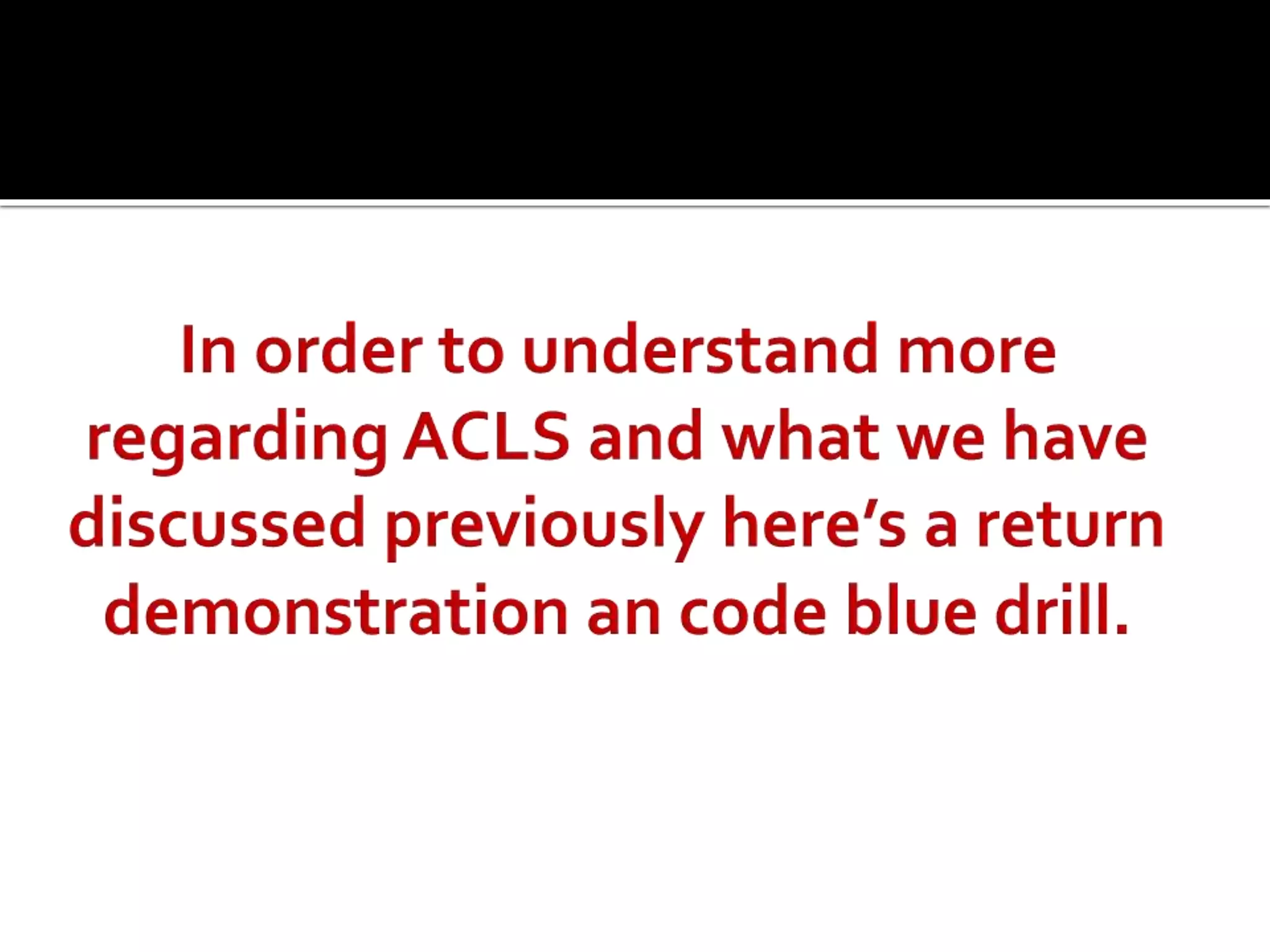 In order to understand more regarding ACLS and what we have discussed previously here’s a return demonstration an code blue drill.